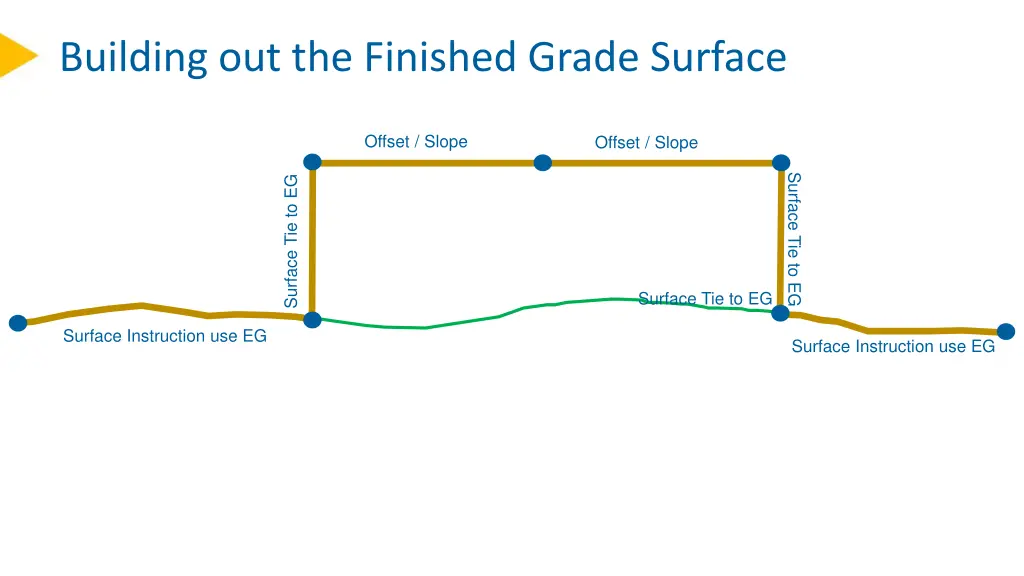 Building out the Finished Grade Surface

Offset / Slope

Offset / Slope

Surface Tie to EG

Surface Tie to EG

Surface Tie to EG

Surface Instruction use EG

Surface Instruction use EG